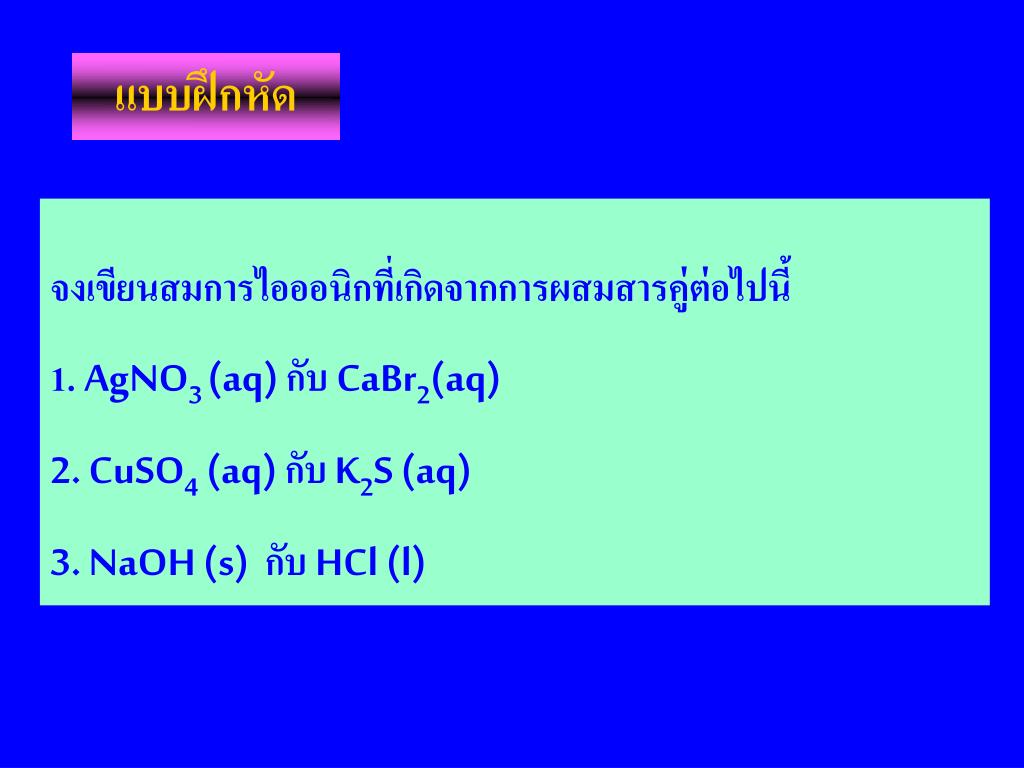 แบบฝึกหัด

จงเขียนสมการไอออนิกที่เกิดจากการผสมสารคู่ต่อไปนี้

1. $AgNO_3$ (aq) กับ $CaBr_2$(aq)

2. $CuSO_4$ (aq) กับ $K_2S$ (aq)

3. NaOH (s) กับ HCl (l)